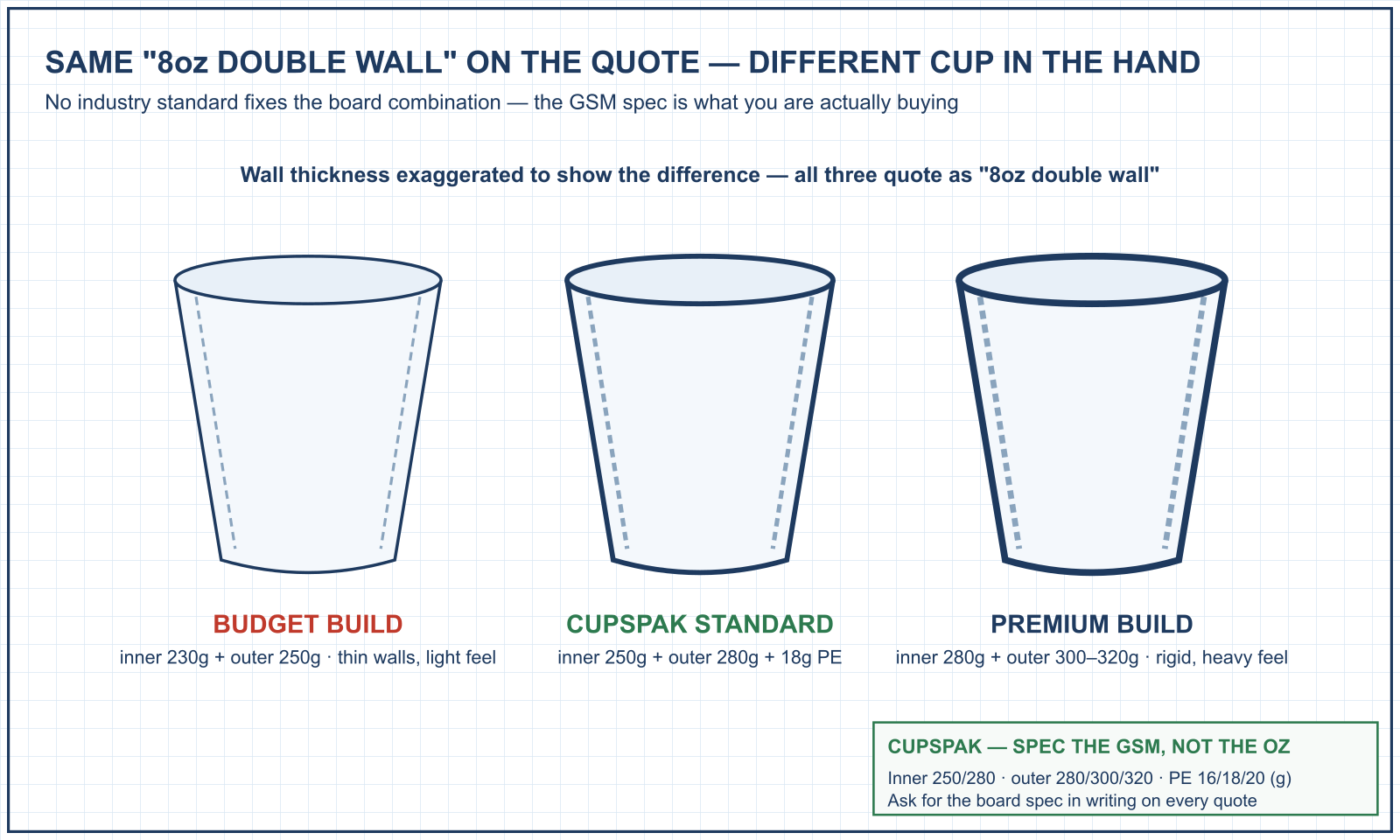 SAME "8oz DOUBLE WALL" ON THE QUOTE — DIFFERENT CUP IN THE HAND

No industry standard fixes the board combination — the GSM spec is what you are actually buying

Wall thickness exaggerated to show the difference — all three quote as "8oz double wall"

BUDGET BUILD
inner 230g + outer 250g · thin walls, light feel

CUPSPAK STANDARD
inner 250g + outer 280g + 18g PE

PREMIUM BUILD
inner 280g + outer 300–320g · rigid, heavy feel

CUPSPAK — SPEC THE GSM, NOT THE OZ
Inner 250/280 · outer 280/300/320 · PE 16/18/20 (g)
Ask for the board spec in writing on every quote